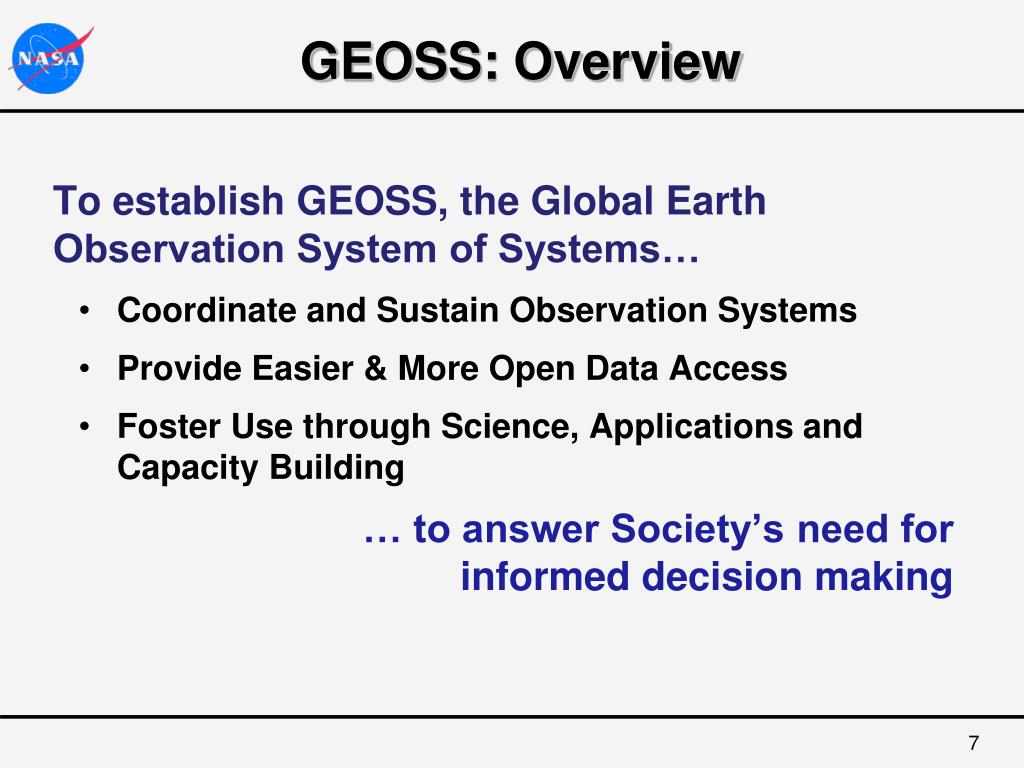 NASA

GEOSS: Overview

To establish GEOSS, the Global Earth Observation System of Systems…

• Coordinate and Sustain Observation Systems
• Provide Easier & More Open Data Access
• Foster Use through Science, Applications and Capacity Building

… to answer Society's need for informed decision making

7